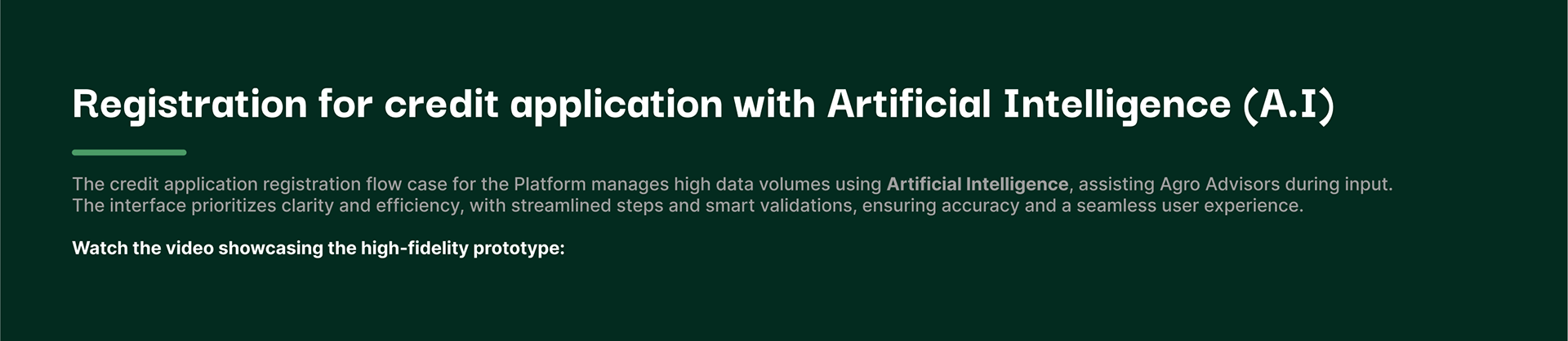 Registration for credit application with Artificial Intelligence (A.I)

The credit application registration flow case for the Platform manages high data volumes using Artificial Intelligence, assisting Agro Advisors during input. The interface prioritizes clarity and efficiency, with streamlined steps and smart validations, ensuring accuracy and a seamless user experience.

Watch the video showcasing the high-fidelity prototype: